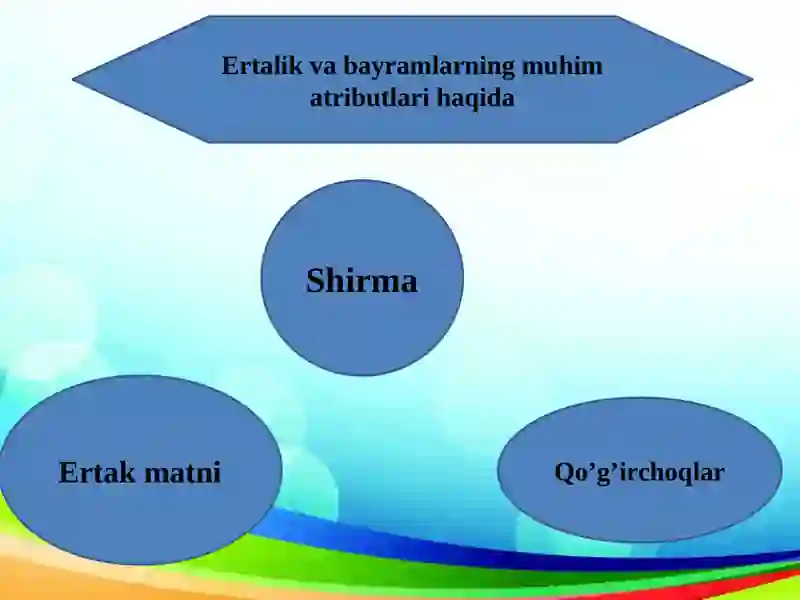 Ertalik va bayramlarning muhim atributlari haqida

Shirma

Ertak matni

Qo’g’irchoqlar